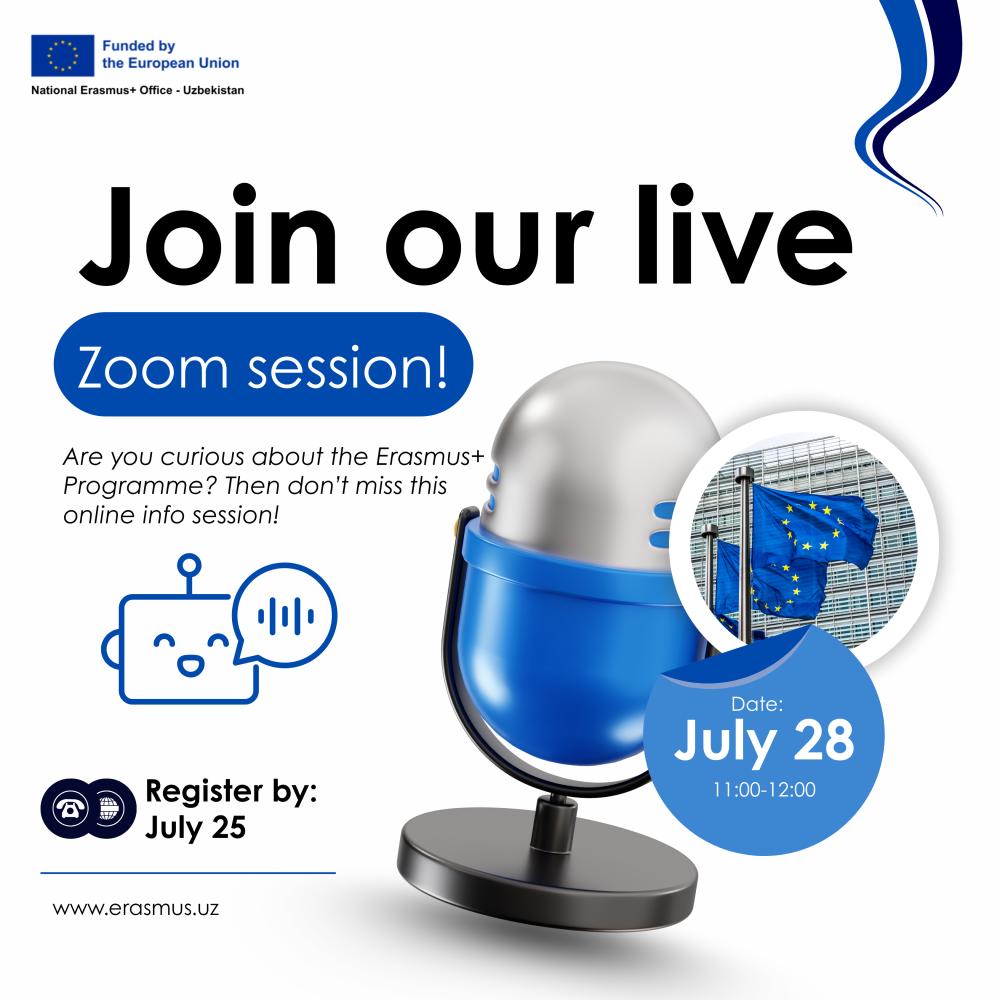 Funded by the European Union

National Erasmus+ Office - Uzbekistan

Join our live

Zoom session!

Are you curious about the Erasmus+ Programme? Then don't miss this online info session!

Date:
July 28
11:00-12:00

Register by:
July 25

www.erasmus.uz